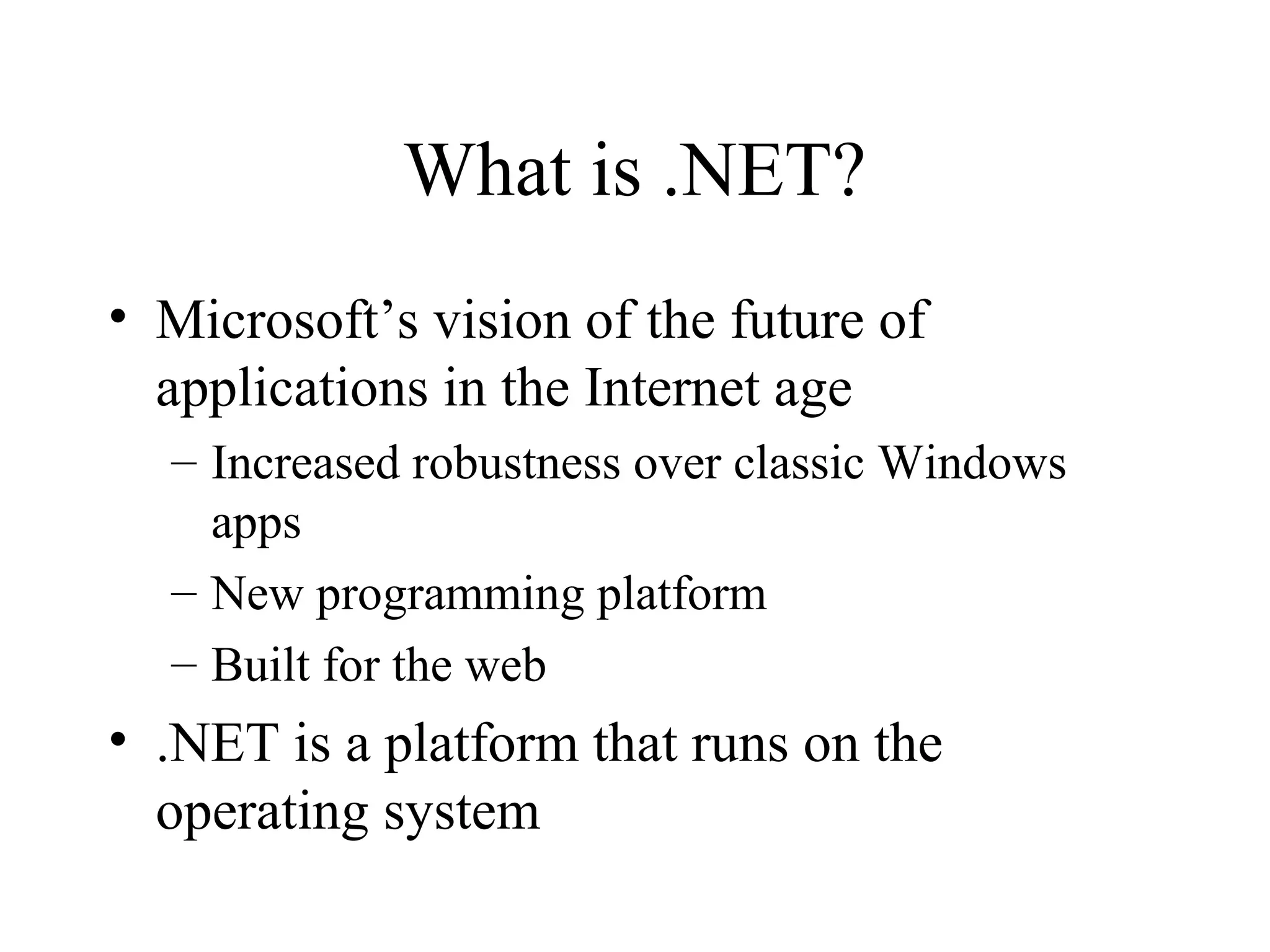 What is .NET?

• Microsoft’s vision of the future of applications in the Internet age
– Increased robustness over classic Windows apps
– New programming platform
– Built for the web
• .NET is a platform that runs on the operating system